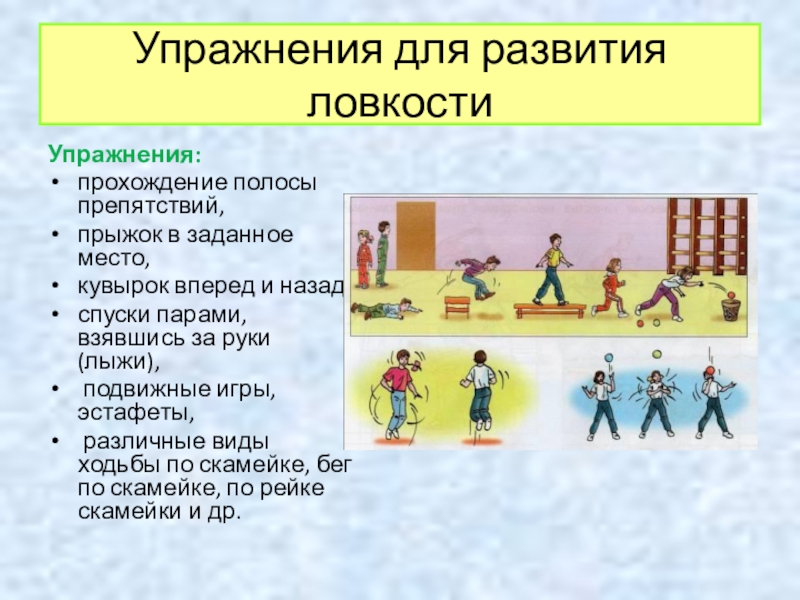 Упражнения для развития ловкости

Упражнения:
• прохождение полосы препятствий,
• прыжок в заданное место,
• кувырок вперед и назад
• спуски парами, взявшись за руки (лыжи),
• подвижные игры, эстафеты,
• различные виды ходьбы по скамейке, бег по скамейке, по рейке скамейки и др.